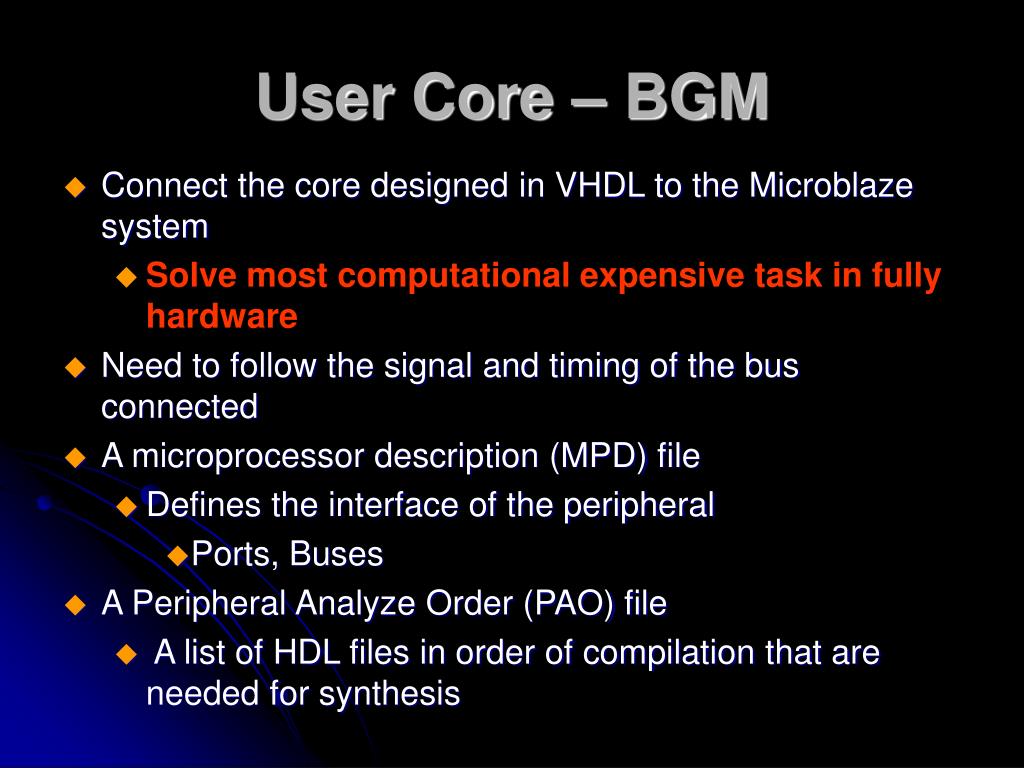 User Core – BGM

Connect the core designed in VHDL to the Microblaze system

Solve most computational expensive task in fully hardware

Need to follow the signal and timing of the bus connected

A microprocessor description (MPD) file

Defines the interface of the peripheral

Ports, Buses

A Peripheral Analyze Order (PAO) file

A list of HDL files in order of compilation that are needed for synthesis